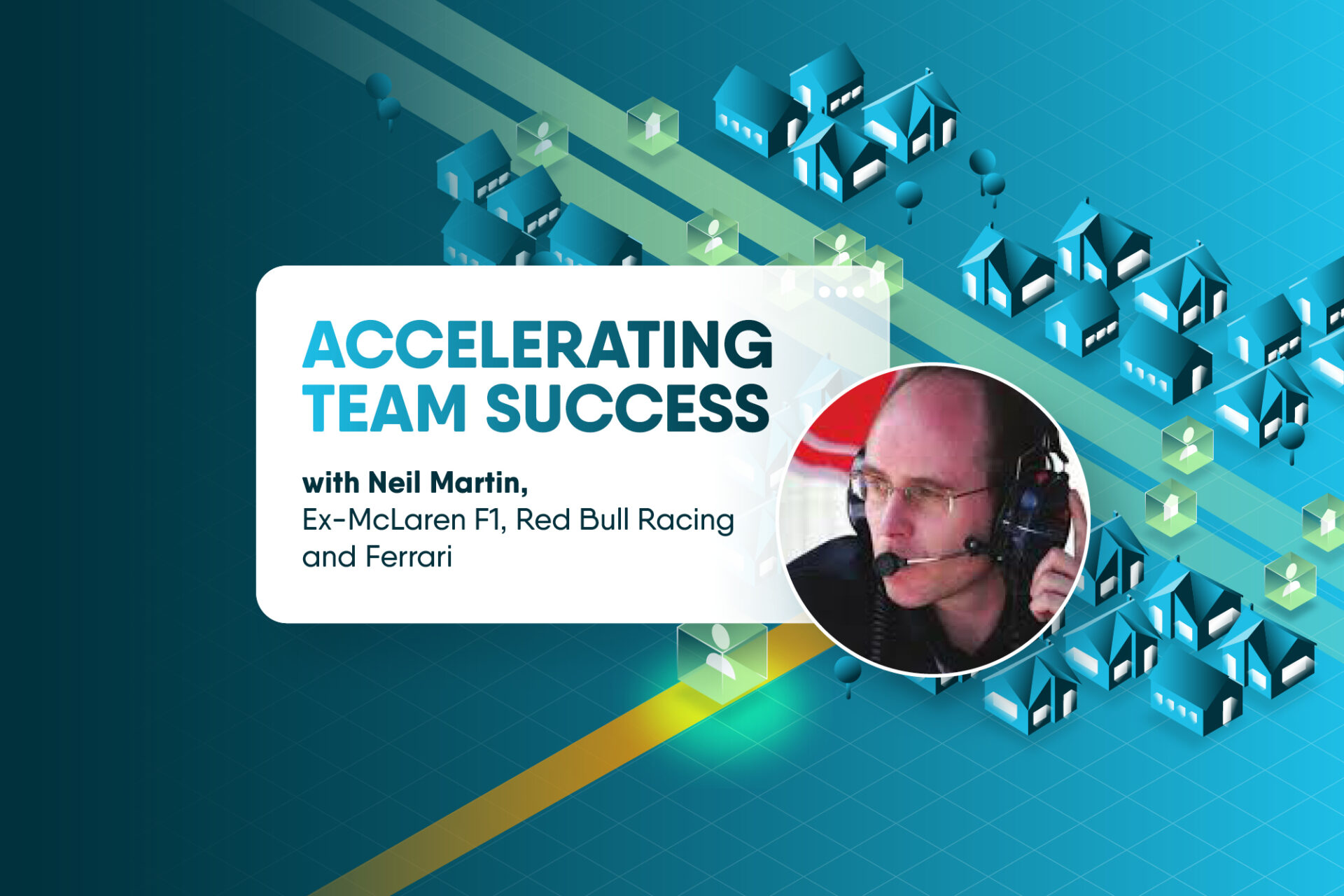 ACCELERATING TEAM SUCCESS

with Neil Martin,
Ex-McLaren F1, Red Bull Racing and Ferrari